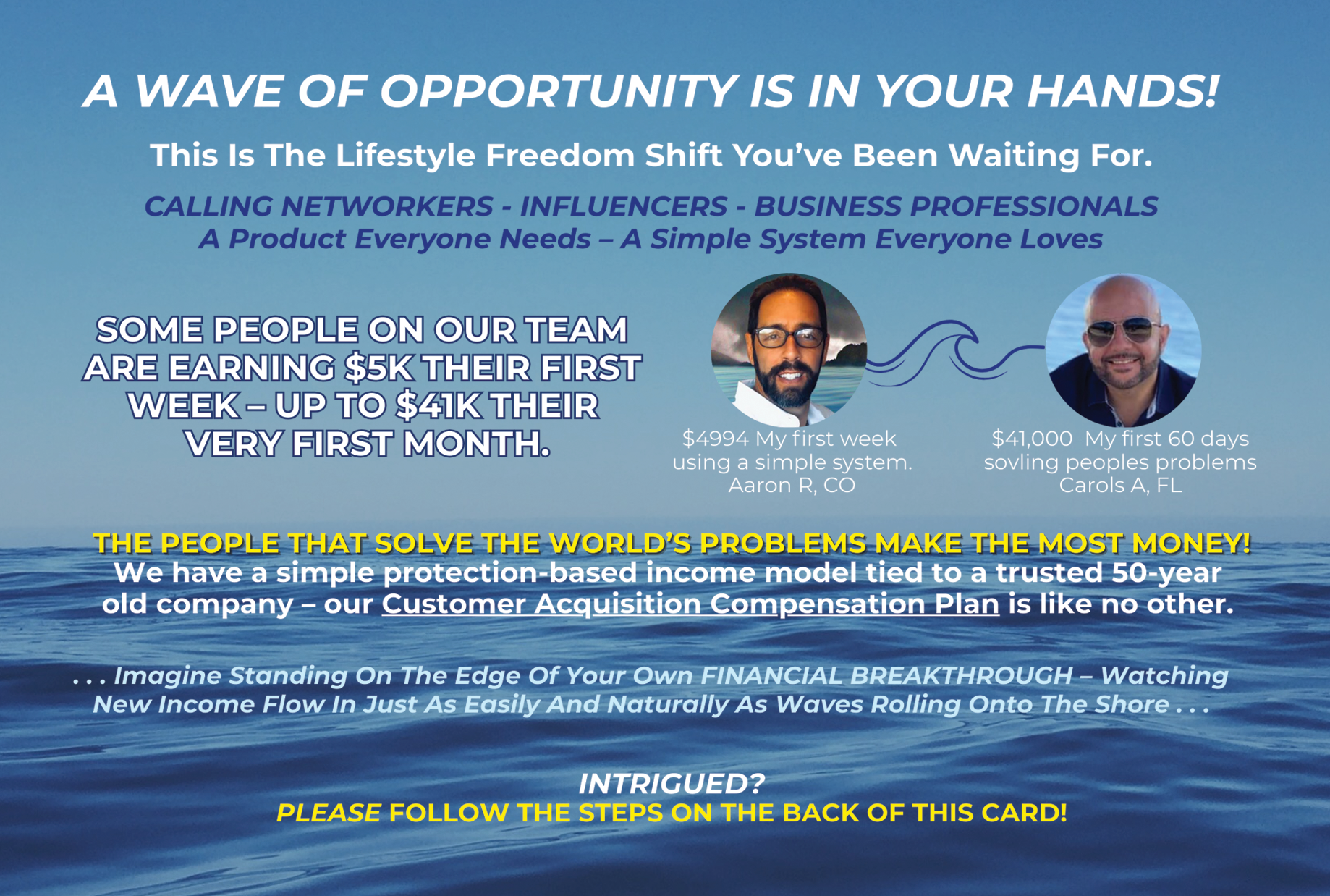 A WAVE OF OPPORTUNITY IS IN YOUR HANDS!

This Is The Lifestyle Freedom Shift You've Been Waiting For.

CALLING NETWORKERS - INFLUENCERS - BUSINESS PROFESSIONALS
A Product Everyone Needs – A Simple System Everyone Loves

SOME PEOPLE ON OUR TEAM ARE EARNING $5K THEIR FIRST WEEK – UP TO $41K THEIR VERY FIRST MONTH.

$4994 My first week using a simple system.
Aaron R, CO

$41,000 My first 60 days sovling peoples problems
Carols A, FL

THE PEOPLE THAT SOLVE THE WORLD'S PROBLEMS MAKE THE MOST MONEY!
We have a simple protection-based income model tied to a trusted 50-year old company – our Customer Acquisition Compensation Plan is like no other.

. . . Imagine Standing On The Edge Of Your Own FINANCIAL BREAKTHROUGH – Watching New Income Flow In Just As Easily And Naturally As Waves Rolling Onto The Shore . . .

INTRIGUED?
PLEASE FOLLOW THE STEPS ON THE BACK OF THIS CARD!